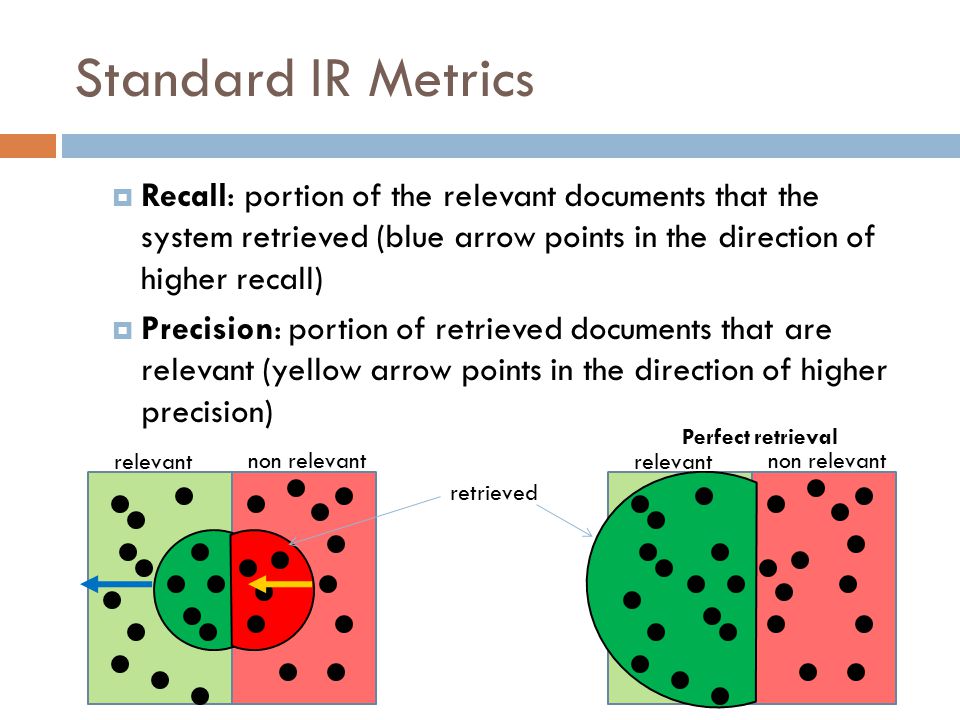 Standard IR Metrics

Recall: portion of the relevant documents that the system retrieved (blue arrow points in the direction of higher recall)

Precision: portion of retrieved documents that are relevant (yellow arrow points in the direction of higher precision)

relevant

non relevant

retrieved

Perfect retrieval

relevant

non relevant